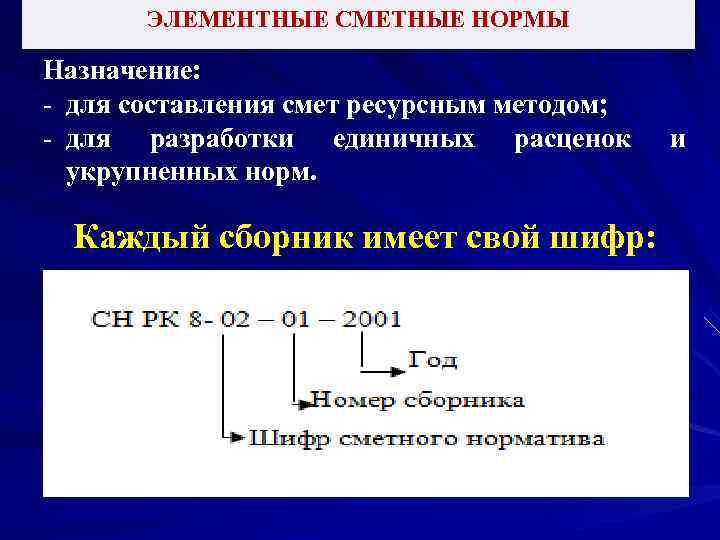 ЭЛЕМЕНТНЫЕ СМЕТНЫЕ НОРМЫ

Назначение:
- для составления смет ресурсным методом;
- для разработки единичных расценок и укрупненных норм.

Каждый сборник имеет свой шифр:

СН РК 8- 02 – 01 – 2001

Год

Номер сборника

Шифр сметного норматива